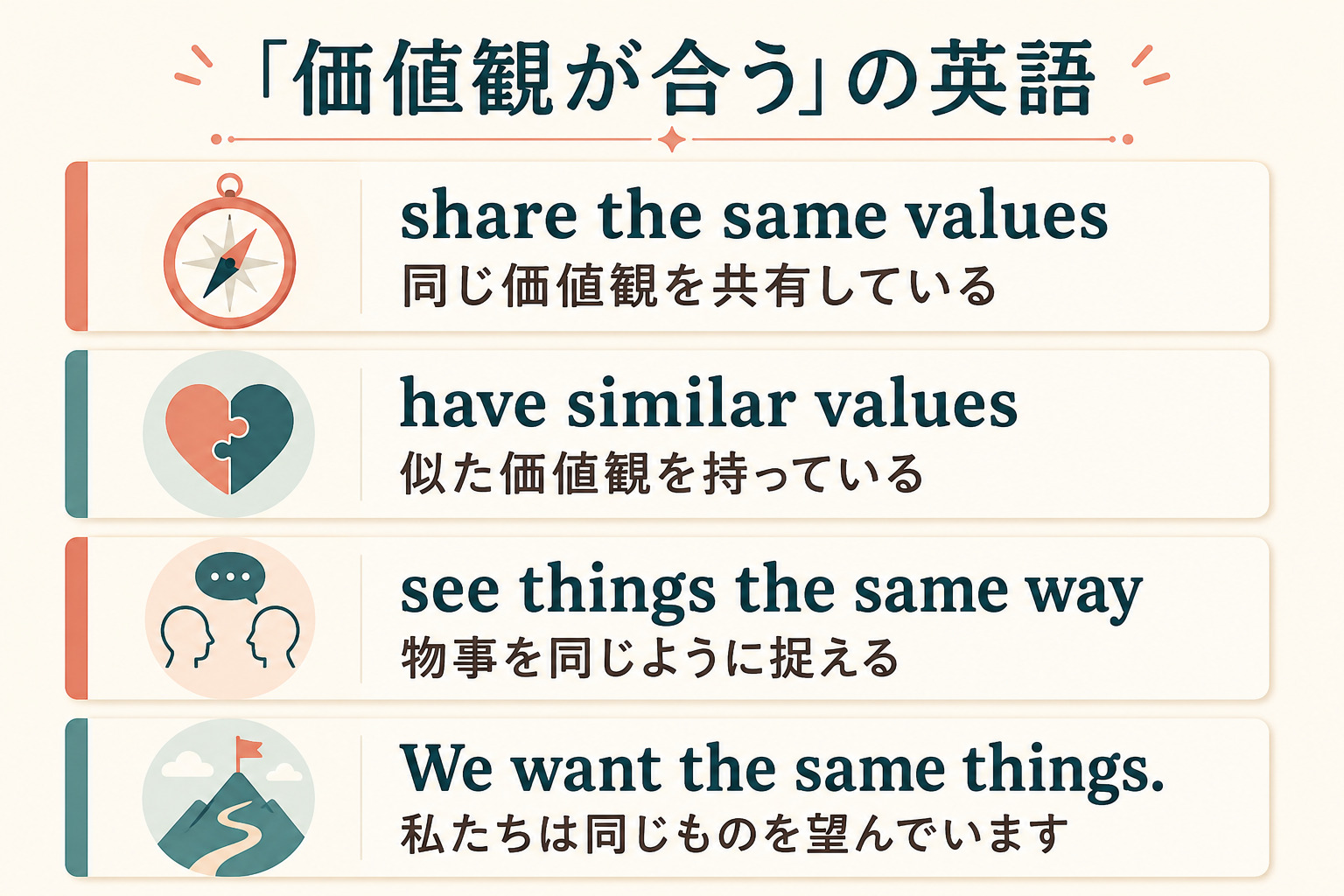 「価値観が合う」の英語

share the same values
同じ価値観を共有している

have similar values
似た価値観を持っている

see things the same way
物事を同じように捉える

We want the same things.
私たちは同じものを望んでいます